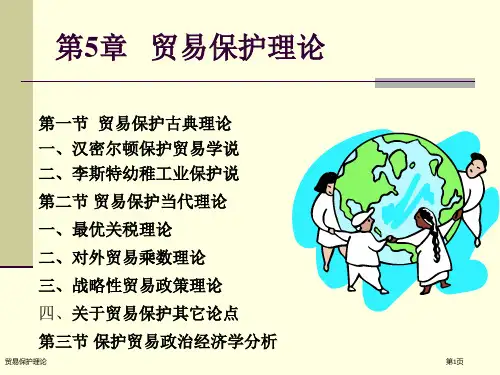 第5章　贸易保护理论

第一节 贸易保护古典理论
一、汉密尔顿保护贸易学说
二、李斯特幼稚工业保护说
第二节 贸易保护当代理论
一、最优关税理论
二、对外贸易乘数理论
三、战略性贸易政策理论
四、关于贸易保护其它论点
第三节 保护贸易政治经济学分析

贸易保护理论

第1页